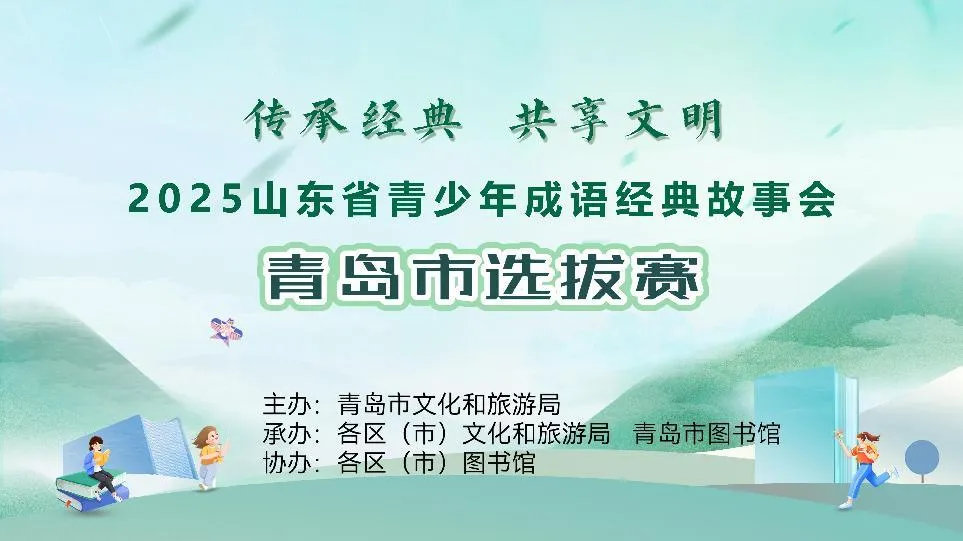 传承经典　共享文明

2025山东省青少年成语经典故事会

青岛市选拔赛

主办：青岛市文化和旅游局
承办：各区（市）文化和旅游局　青岛市图书馆
协办：各区（市）图书馆